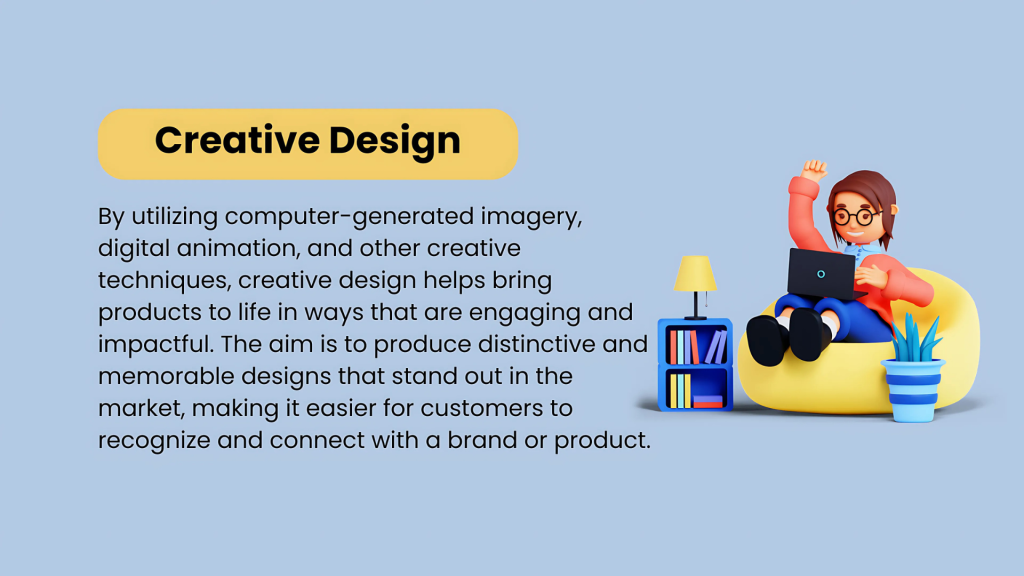 Creative Design

By utilizing computer-generated imagery, digital animation, and other creative techniques, creative design helps bring products to life in ways that are engaging and impactful. The aim is to produce distinctive and memorable designs that stand out in the market, making it easier for customers to recognize and connect with a brand or product.